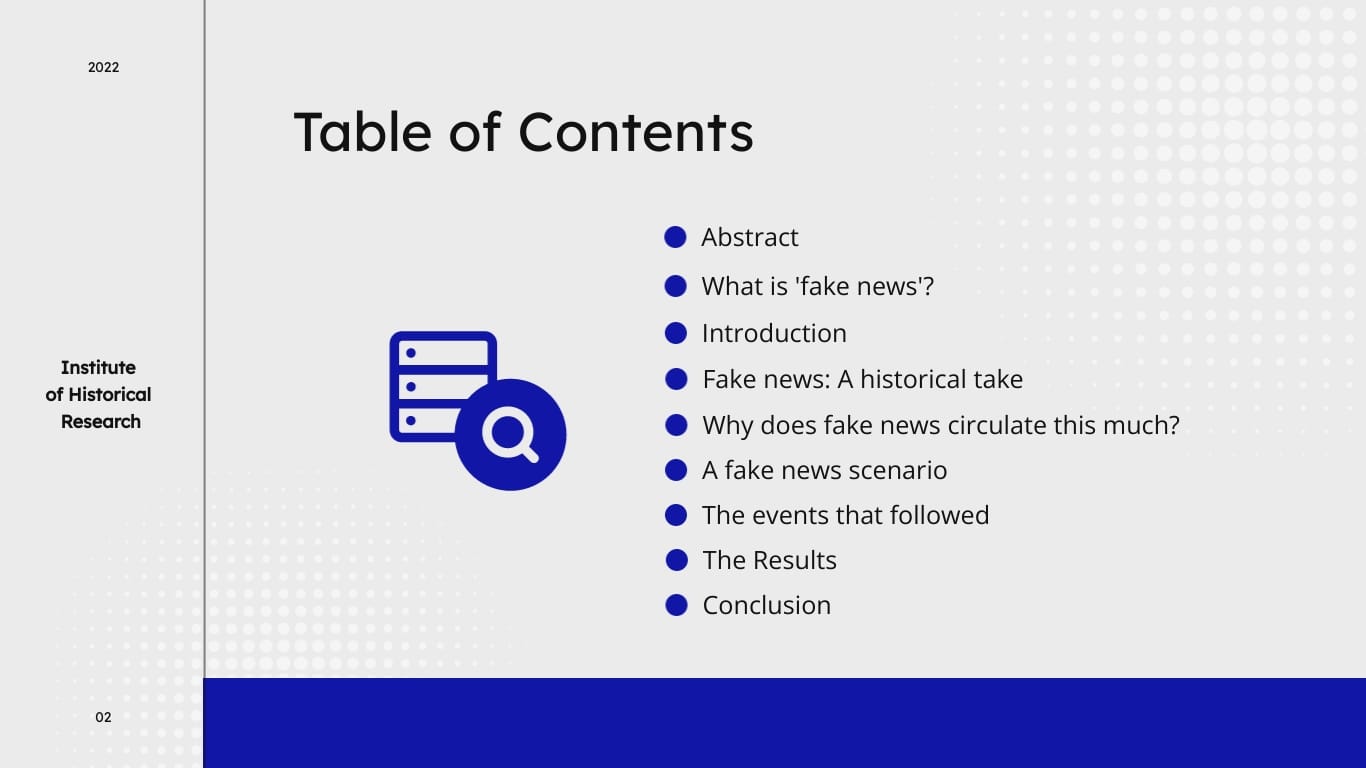 2022

Institute of Historical Research

02

Table of Contents

- Abstract
- What is 'fake news'?
- Introduction
- Fake news: A historical take
- Why does fake news circulate this much?
- A fake news scenario
- The events that followed
- The Results
- Conclusion